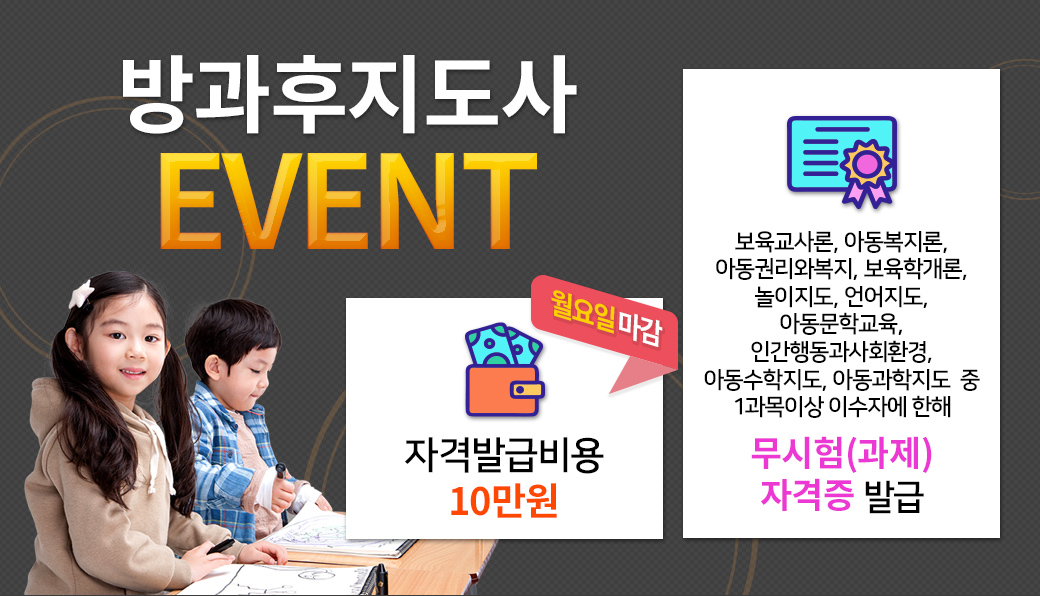 방과후지도사
EVENT

월요일마감

자격발급비용
10만원

보육교사론, 아동복지론, 아동권리와복지, 보육학개론, 놀이지도, 언어지도, 아동문학교육, 인간행동과사회환경, 아동수학지도, 아동과학지도 중 1과목이상 이수자에 한해

무시험(과제)
자격증 발급